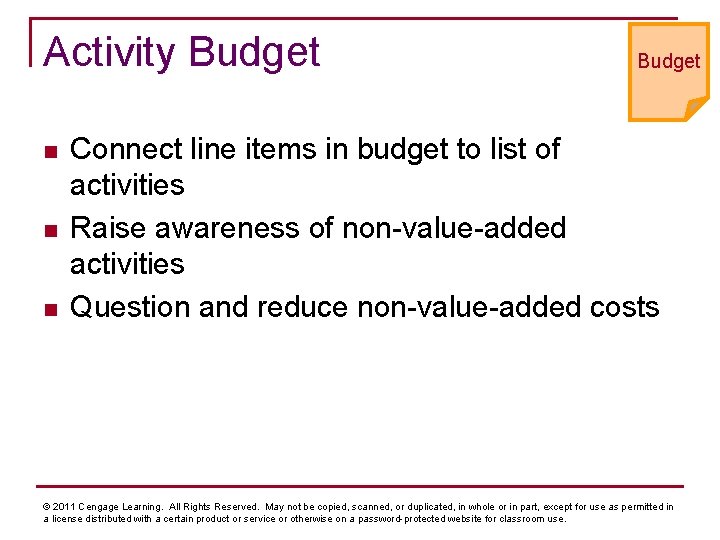 Activity Budget

Budget

- Connect line items in budget to list of activities
- Raise awareness of non-value-added activities
- Question and reduce non-value-added costs

© 2011 Cengage Learning. All Rights Reserved. May not be copied, scanned, or duplicated, in whole or in part, except for use as permitted in a license distributed with a certain product or service or otherwise on a password-protected website for classroom use.